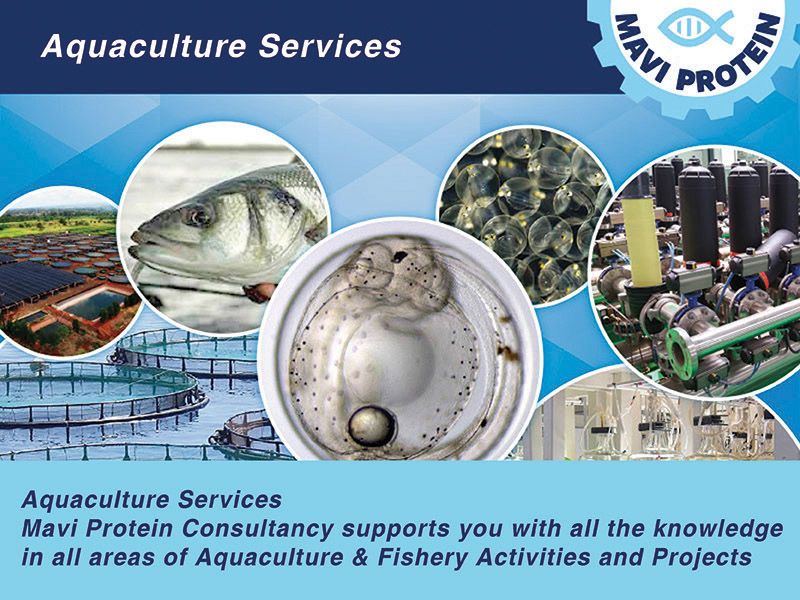 Aquaculture Services

MAVI PROTEIN

Aquaculture Services
Mavi Protein Consultancy supports you with all the knowledge in all areas of Aquaculture & Fishery Activities and Projects